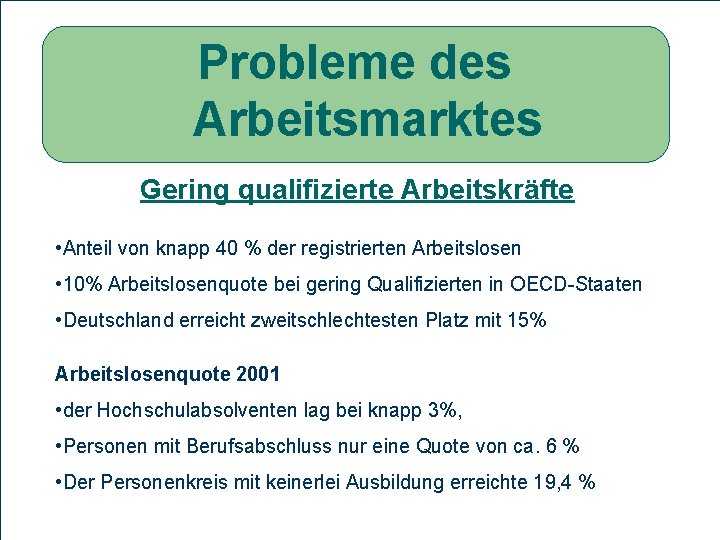 Probleme des Arbeitsmarktes

Gering qualifizierte Arbeitskräfte

•Anteil von knapp 40 % der registrierten Arbeitslosen

•10% Arbeitslosenquote bei gering Qualifizierten in OECD-Staaten

•Deutschland erreicht zweitschlechtesten Platz mit 15%

Arbeitslosenquote 2001

•der Hochschulabsolventen lag bei knapp 3%,

•Personen mit Berufsabschluss nur eine Quote von ca. 6 %

•Der Personenkreis mit keinerlei Ausbildung erreichte 19,4 %